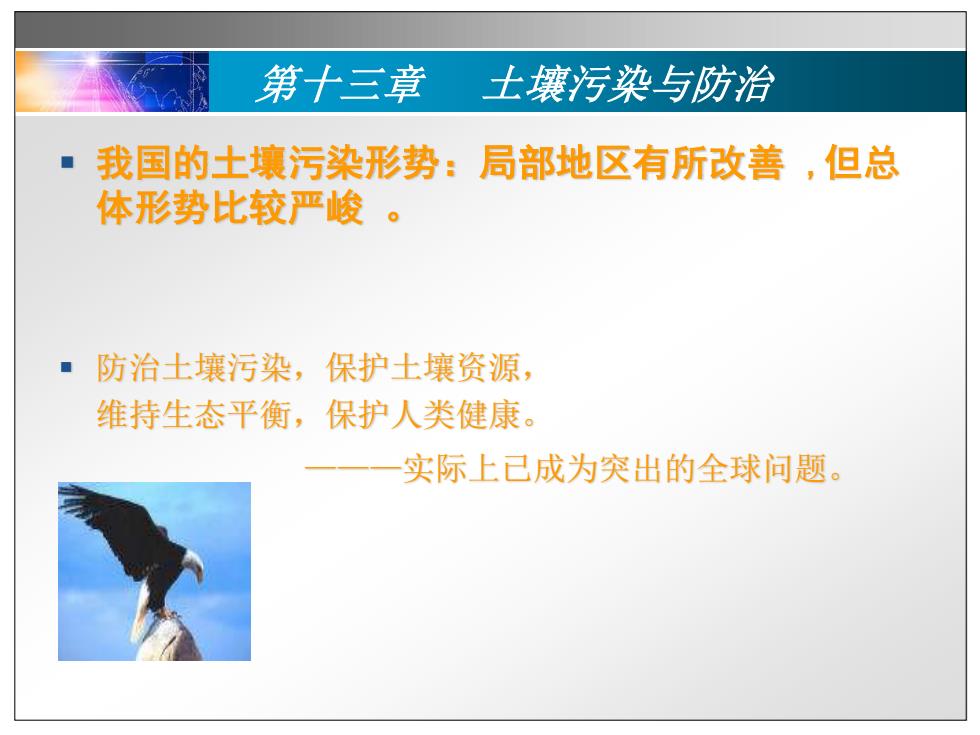 第十三章　土壤污染与防治

▪ 我国的土壤污染形势：局部地区有所改善 ，但总体形势比较严峻 。

▪ 防治土壤污染，保护土壤资源，
维持生态平衡，保护人类健康。
———实际上已成为突出的全球问题。